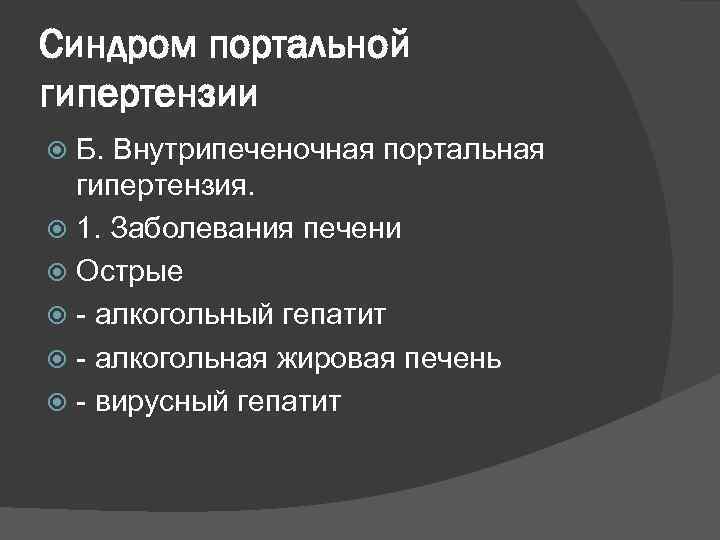 Синдром портальной гипертензии

Б. Внутрипеченочная портальная гипертензия.

1. Заболевания печени

Острые

- алкогольный гепатит

- алкогольная жировая печень

- вирусный гепатит